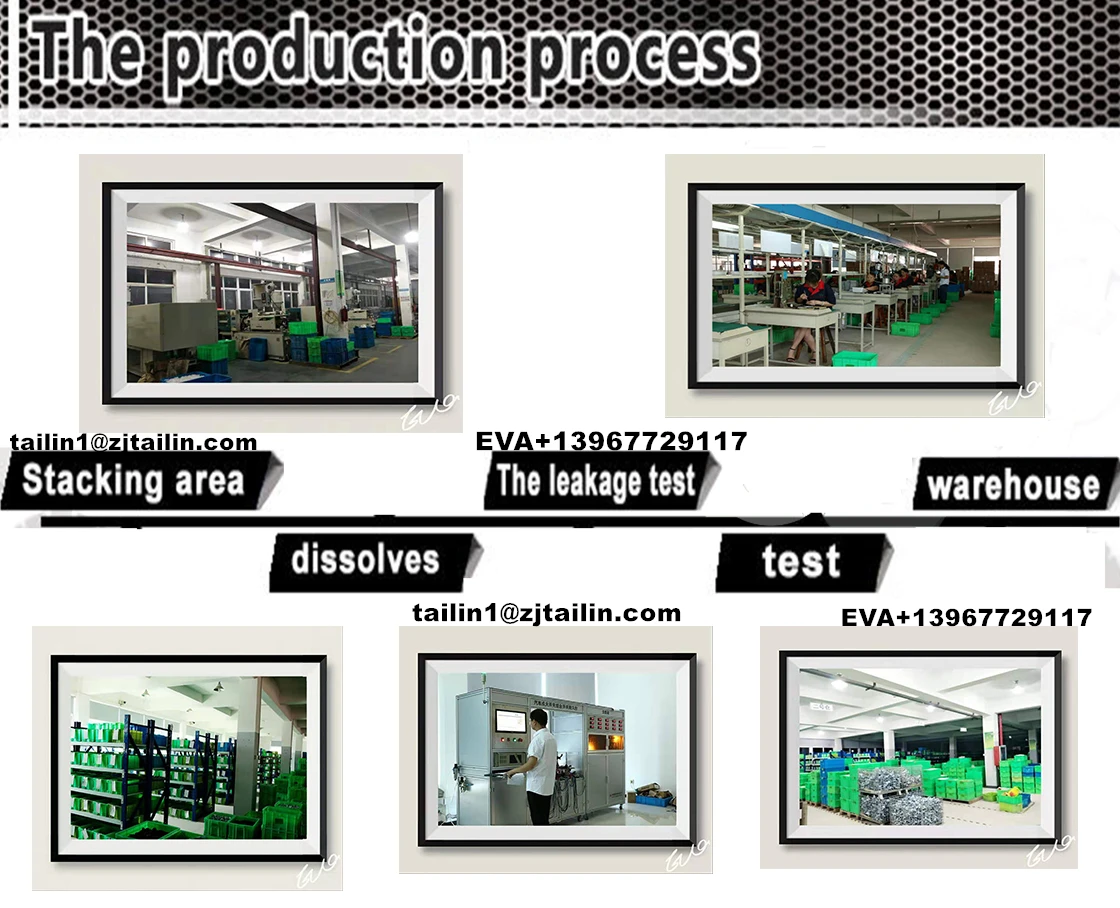 The production process

tailin1@zjtailin.com

EVA+13967729117

Stacking area

The leakage test

warehouse

dissolves

test

tailin1@zjtailin.com

EVA+13967729117